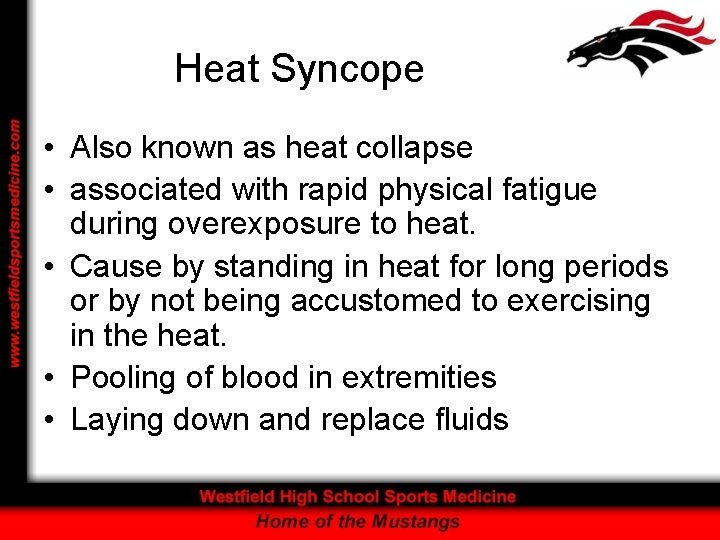 www.westfieldsportsmedicine.com

Heat Syncope

• Also known as heat collapse
• associated with rapid physical fatigue during overexposure to heat.
• Cause by standing in heat for long periods or by not being accustomed to exercising in the heat.
• Pooling of blood in extremities
• Laying down and replace fluids

Westfield High School Sports Medicine
Home of the Mustangs